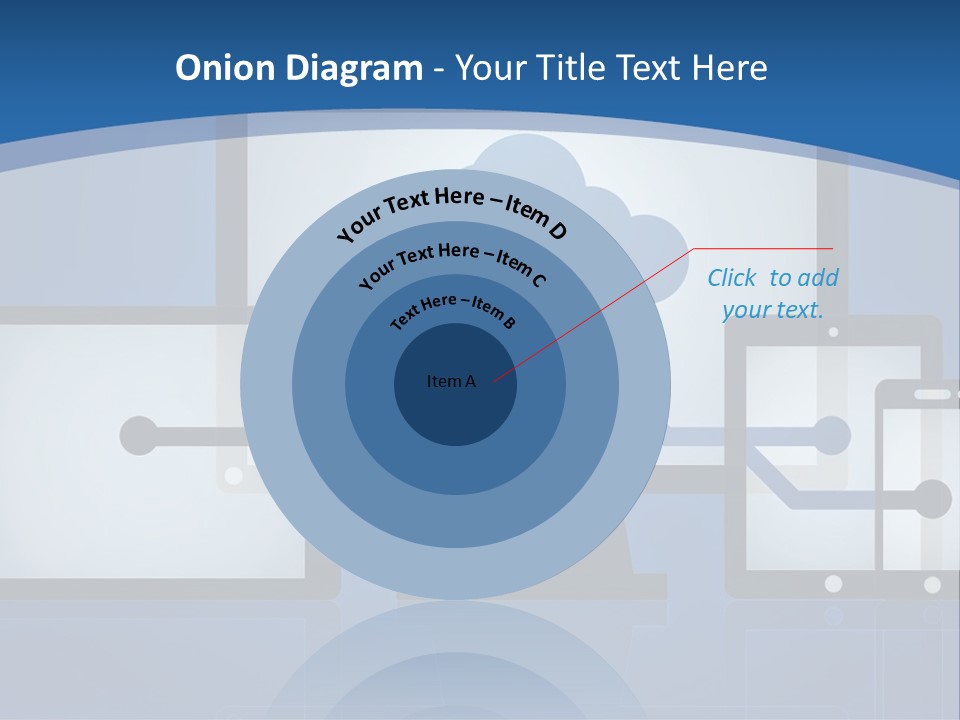 Onion Diagram - Your Title Text Here

Your Text Here – Item D

Your Text Here – Item C

Text Here – Item B

Item A

Click to add your text.